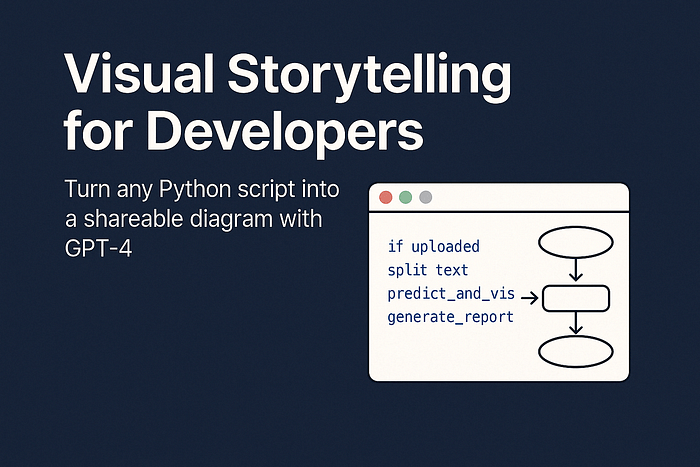 Visual Storytelling for Developers

Turn any Python script into a shareable diagram with GPT-4

if uploaded
split text
predict_and_vis
generate_report